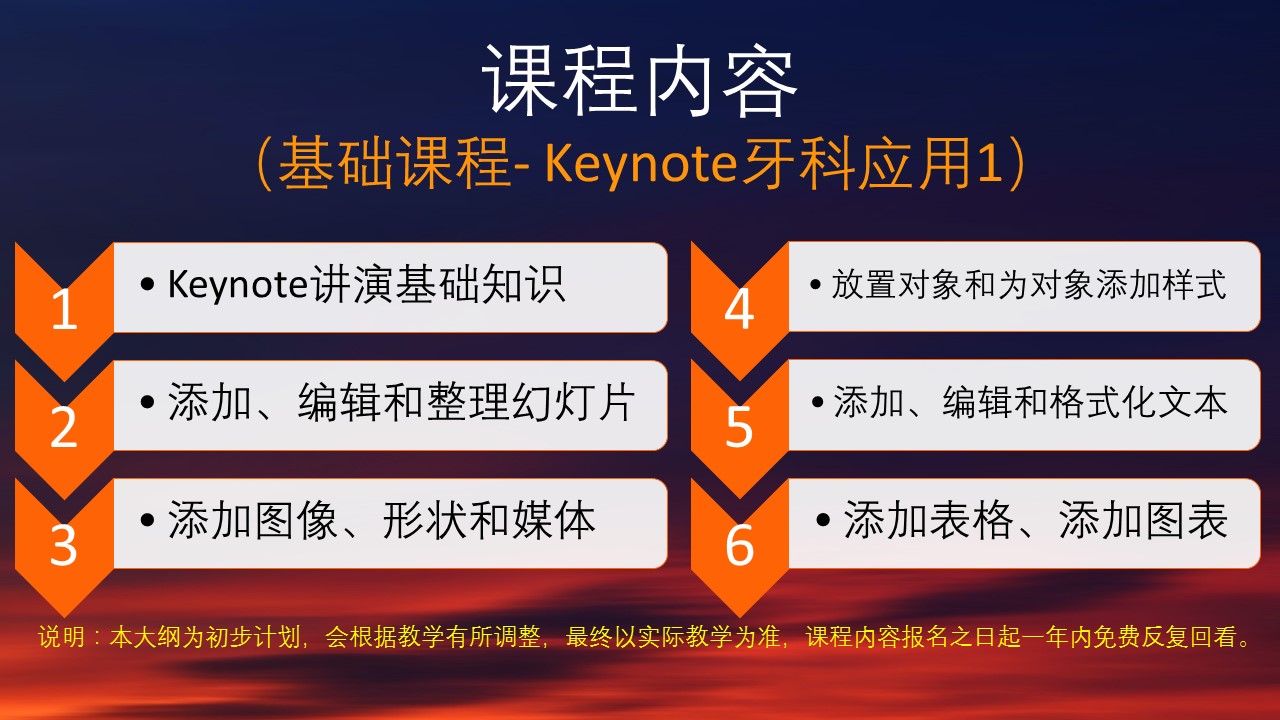 课程内容
（基础课程- Keynote牙科应用1）

1
• Keynote讲演基础知识

2
• 添加、编辑和整理幻灯片

3
• 添加图像、形状和媒体

4
• 放置对象和为对象添加样式

5
• 添加、编辑和格式化文本

6
• 添加表格、添加图表

说明：本大纲为初步计划，会根据教学有所调整，最终以实际教学为准，课程内容报名之日起一年内免费反复回看。